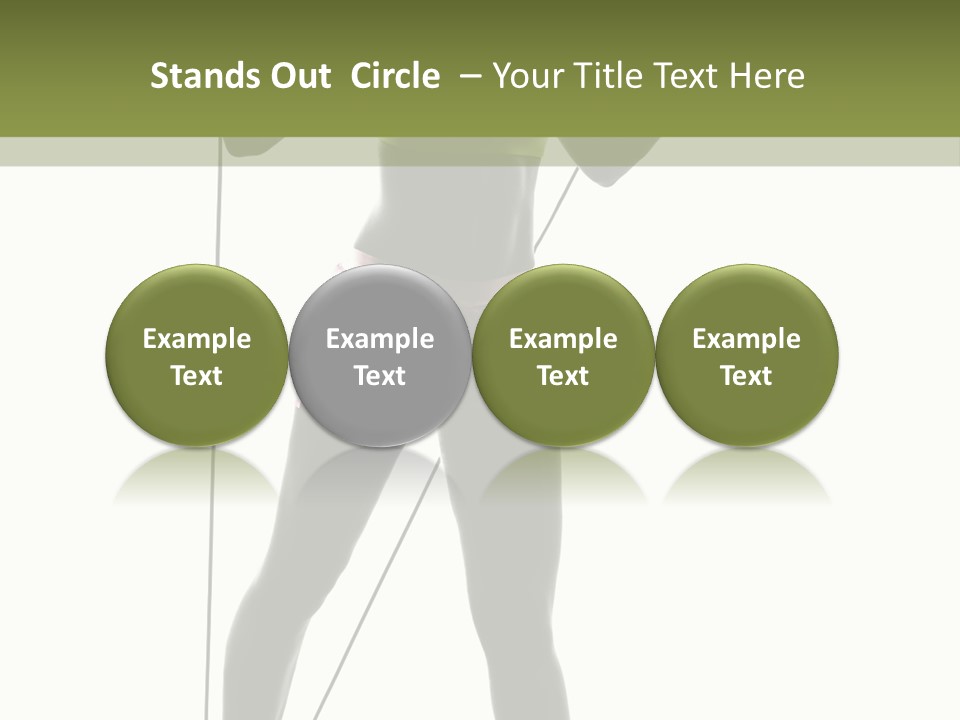 Stands Out Circle – Your Title Text Here

Example Text

Example Text

Example Text

Example Text